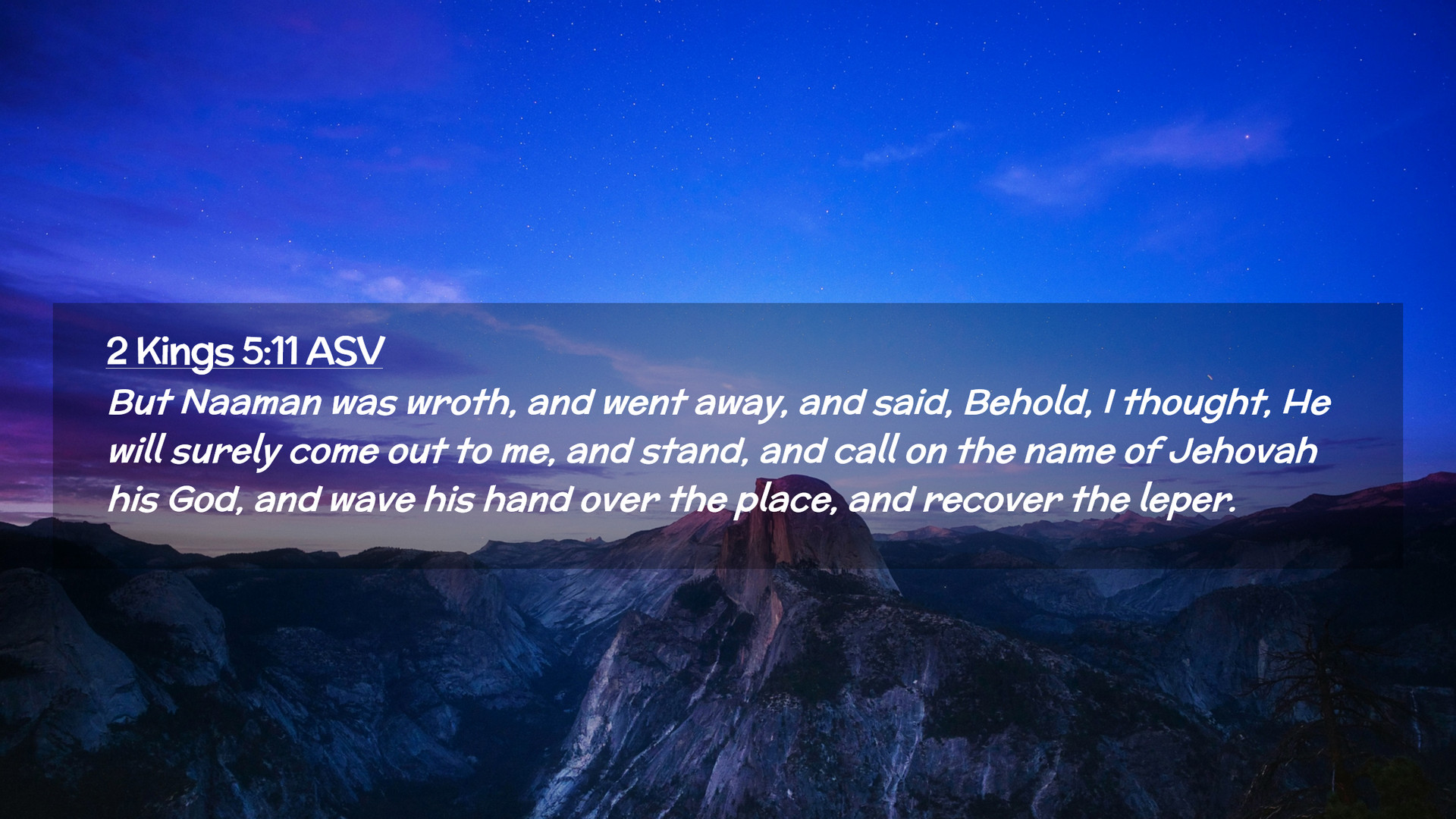 2 Kings 5:11 ASV

But Naaman was wroth, and went away, and said, Behold, I thought, He will surely come out to me, and stand, and call on the name of Jehovah his God, and wave his hand over the place, and recover the leper.